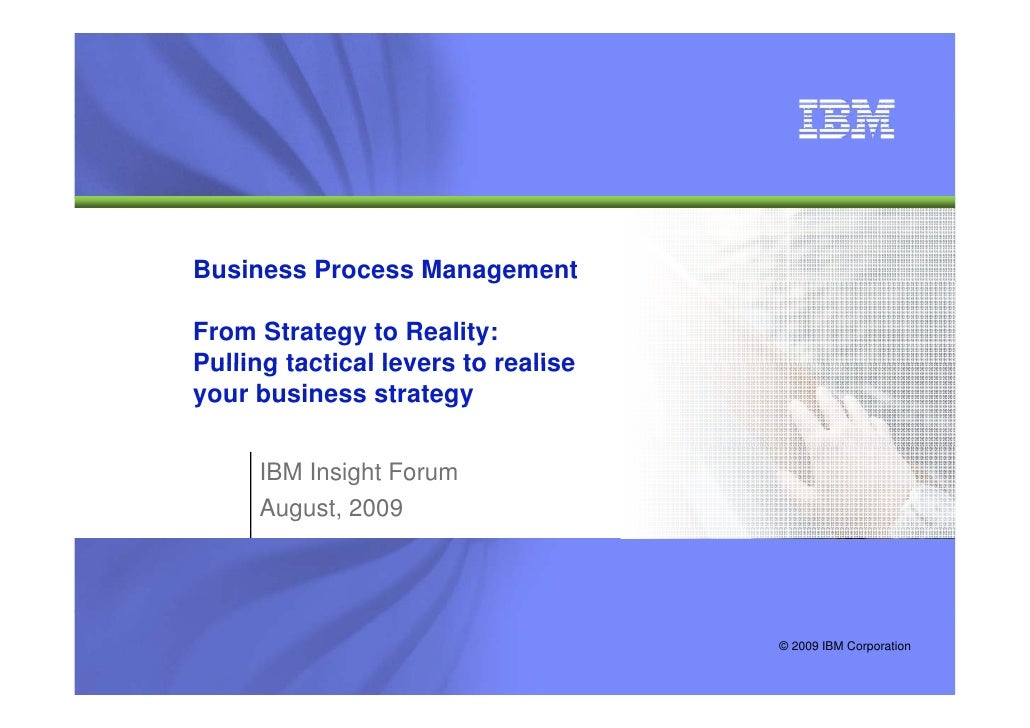 IBM

Business Process Management

From Strategy to Reality:
Pulling tactical levers to realise your business strategy

IBM Insight Forum
August, 2009

© 2009 IBM Corporation